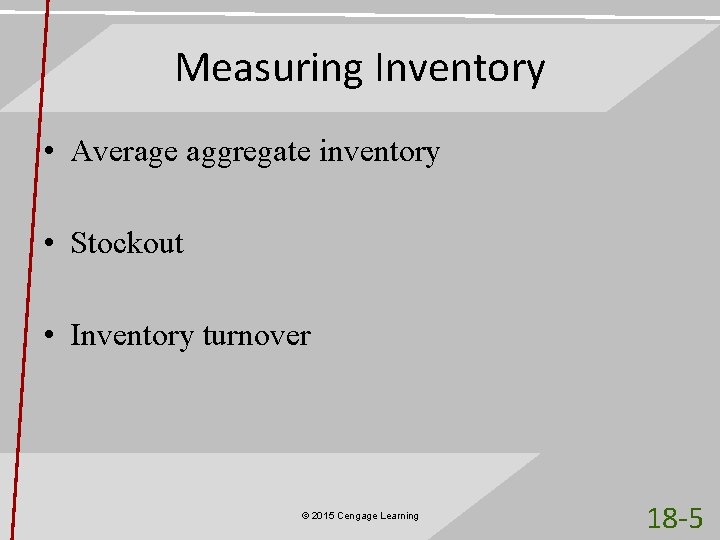 Measuring Inventory

• Average aggregate inventory

• Stockout

• Inventory turnover

© 2015 Cengage Learning

18-5